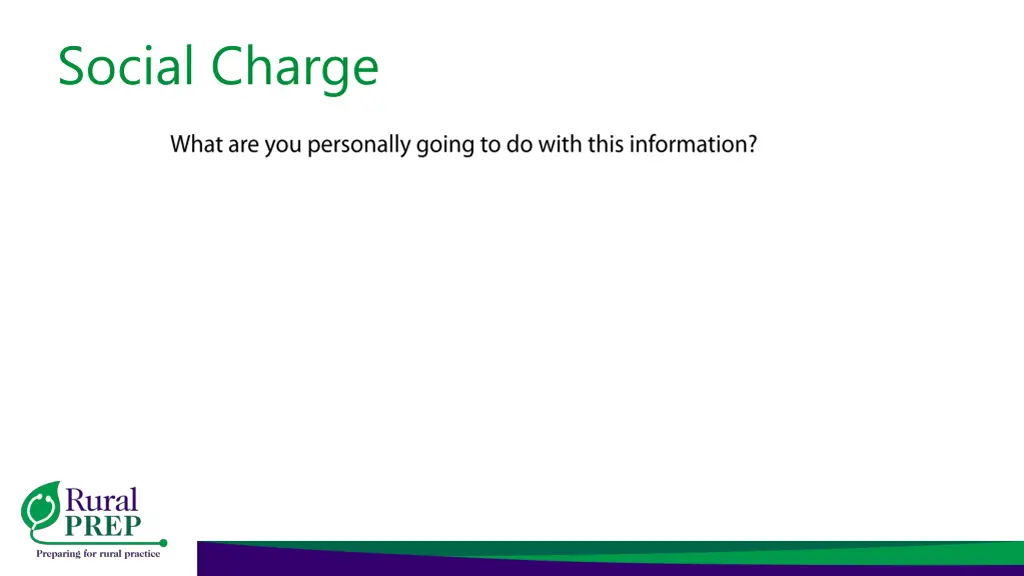 Social Charge

What are you personally going to do with this information?

Rural PREP
Preparing for rural practice